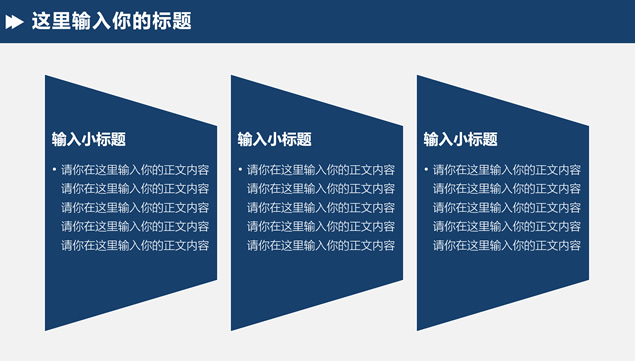 这里输入你的标题

输入小标题

• 请你在这里输入你的正文内容请你在这里输入你的正文内容请你在这里输入你的正文内容请你在这里输入你的正文内容请你在这里输入你的正文内容

输入小标题

• 请你在这里输入你的正文内容请你在这里输入你的正文内容请你在这里输入你的正文内容请你在这里输入你的正文内容请你在这里输入你的正文内容

输入小标题

• 请你在这里输入你的正文内容请你在这里输入你的正文内容请你在这里输入你的正文内容请你在这里输入你的正文内容请你在这里输入你的正文内容